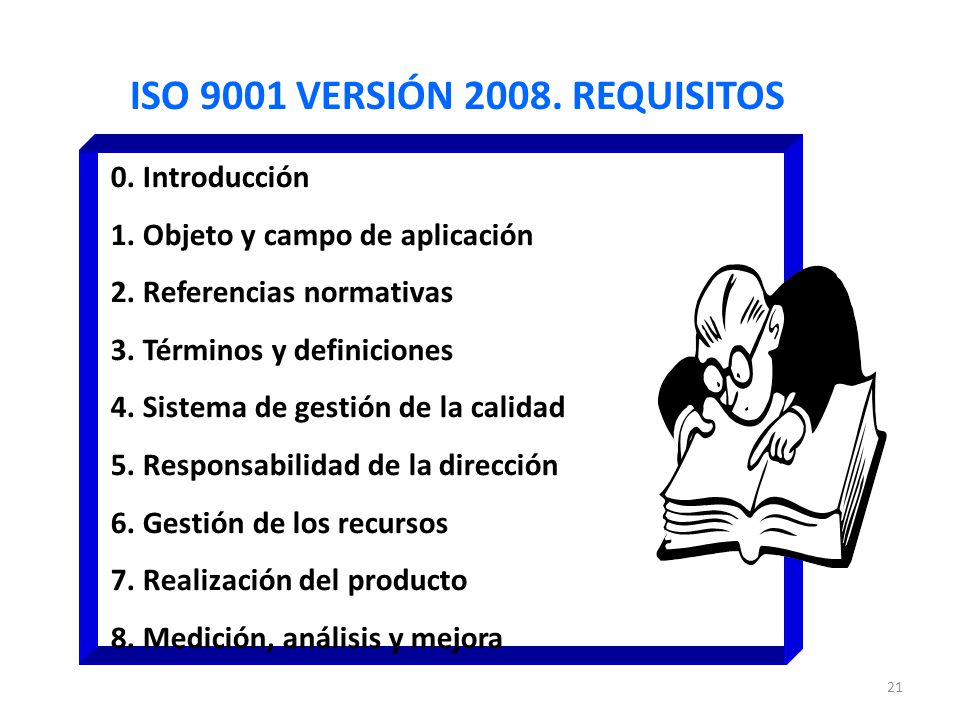 ISO 9001 VERSIÓN 2008. REQUISITOS

0. Introducción
1. Objeto y campo de aplicación
2. Referencias normativas
3. Términos y definiciones
4. Sistema de gestión de la calidad
5. Responsabilidad de la dirección
6. Gestión de los recursos
7. Realización del producto
8. Medición, análisis y mejora

21